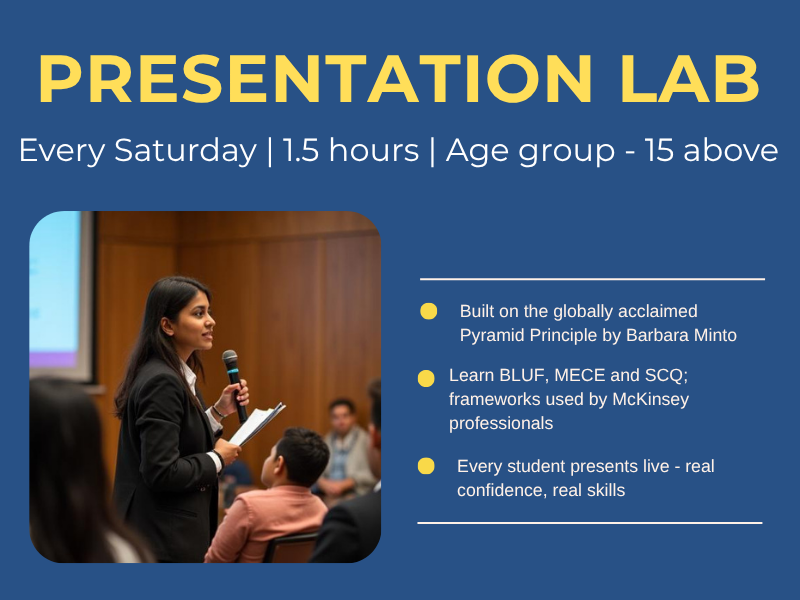 PRESENTATION LAB

Every Saturday | 1.5 hours | Age group - 15 above

Built on the globally acclaimed Pyramid Principle by Barbara Minto

Learn BLUF, MECE and SCQ; frameworks used by McKinsey professionals

Every student presents live - real confidence, real skills